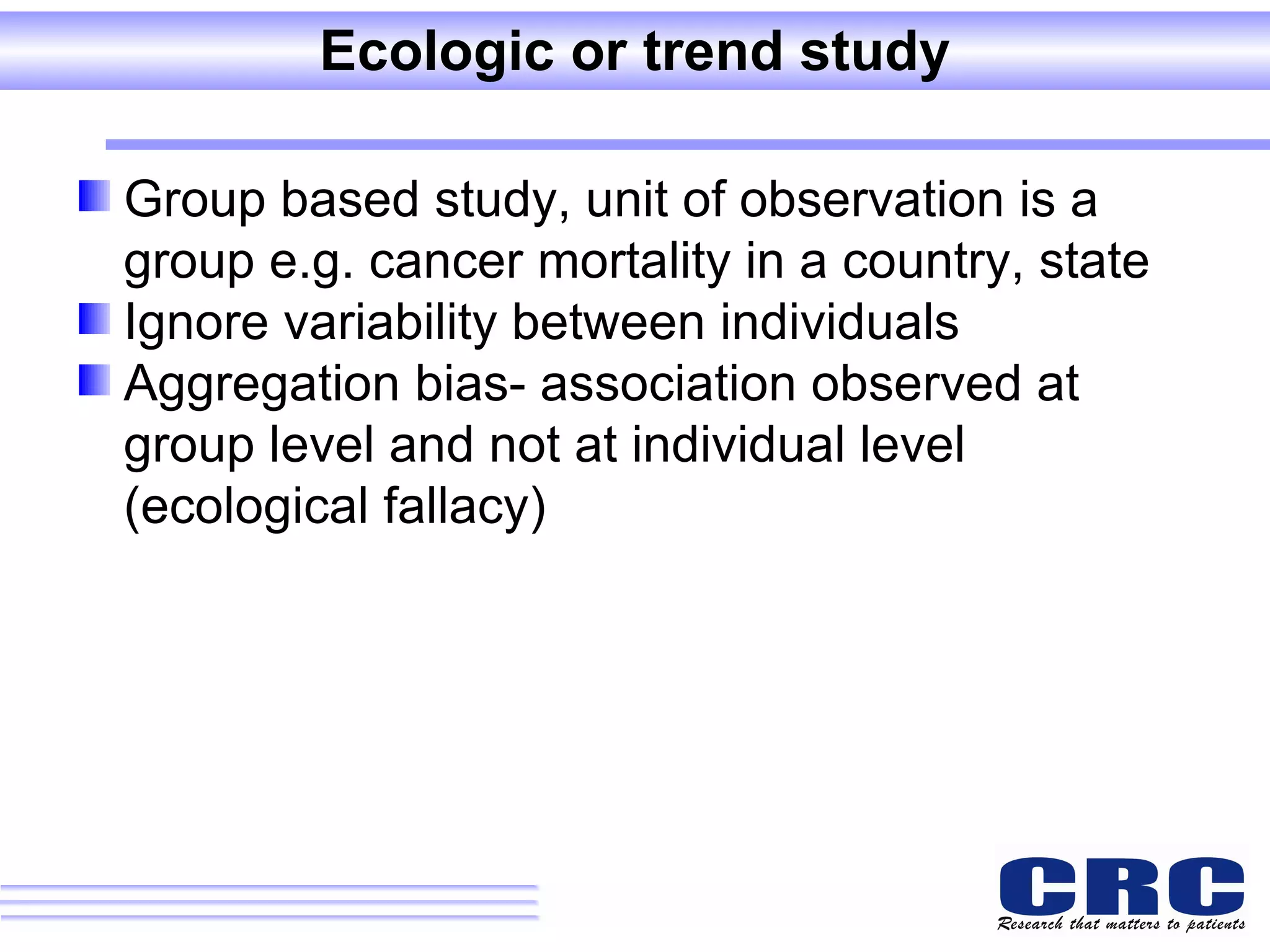 Ecologic or trend study

Group based study, unit of observation is a group e.g. cancer mortality in a country, state

Ignore variability between individuals

Aggregation bias- association observed at group level and not at individual level (ecological fallacy)

CRC
Research that matters to patients